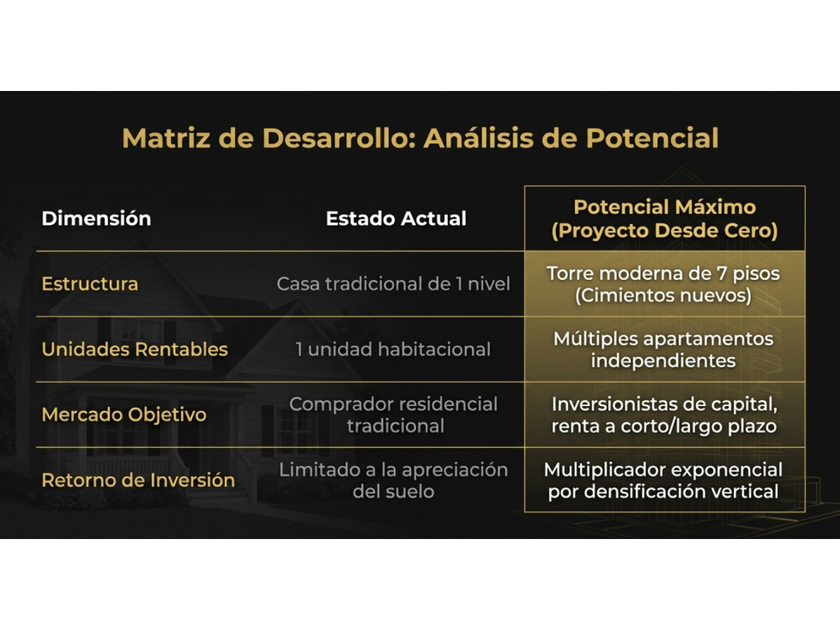 Matriz de Desarrollo: Análisis de Potencial

| Dimensión | Estado Actual | Potencial Máximo (Proyecto Desde Cero) |
|---|---|---|
| Estructura | Casa tradicional de 1 nivel | Torre moderna de 7 pisos (Cimientos nuevos) |
| Unidades Rentables | 1 unidad habitacional | Múltiples apartamentos independientes |
| Mercado Objetivo | Comprador residencial tradicional | Inversionistas de capital, renta a corto/largo plazo |
| Retorno de Inversión | Limitado a la apreciación del suelo | Multiplicador exponencial por densificación vertical |